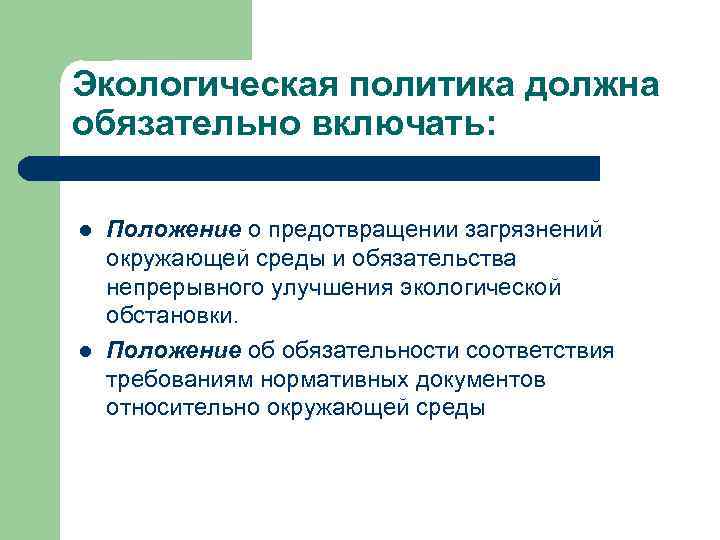 Экологическая политика должна обязательно включать:

- Положение о предотвращении загрязнений окружающей среды и обязательства непрерывного улучшения экологической обстановки.
- Положение об обязательности соответствия требованиям нормативных документов относительно окружающей среды